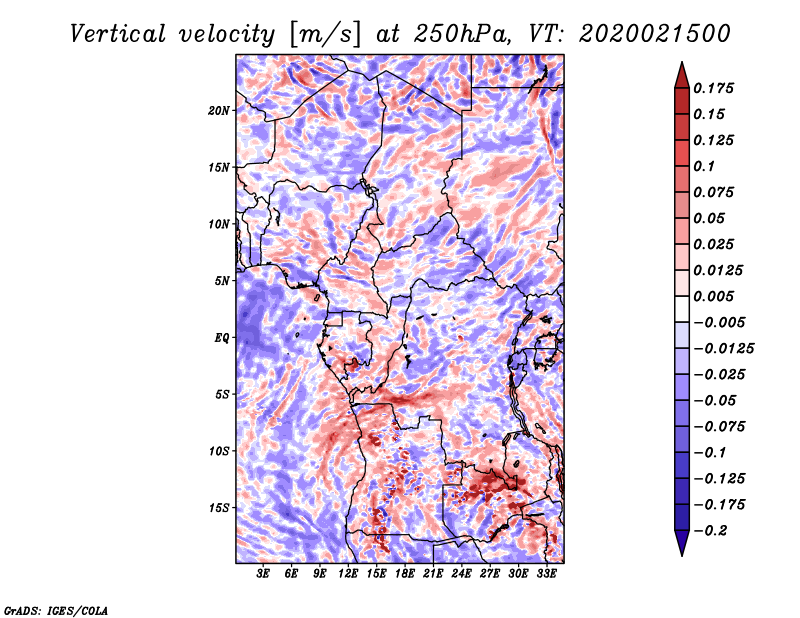 Vertical velocity [m/s] at 250hPa, VT: 2020021500

20N
15N
10N
5N
EQ
5S
10S
15S

3E 6E 9E 12E 15E 18E 21E 24E 27E 30E 33E

0.175
0.15
0.125
0.1
0.075
0.05
0.025
0.0125
0.005
−0.005
−0.0125
−0.025
−0.05
−0.075
−0.1
−0.125
−0.175
−0.2

GrADS: IGES/COLA